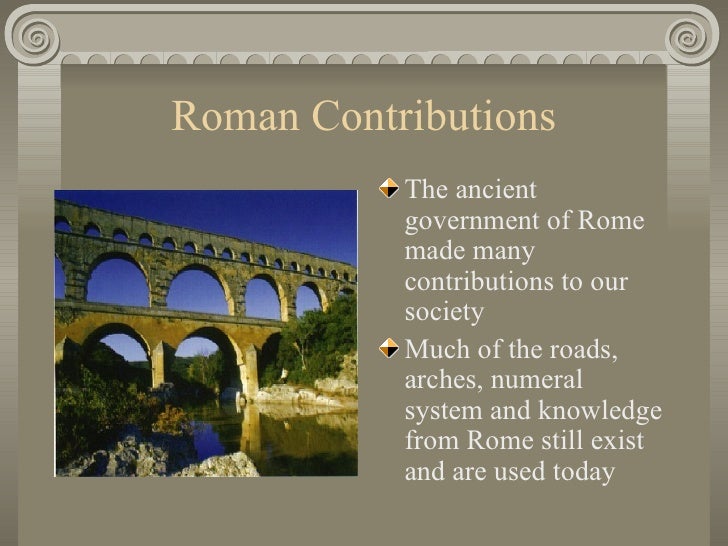 Roman Contributions

The ancient government of Rome made many contributions to our society

Much of the roads, arches, numeral system and knowledge from Rome still exist and are used today